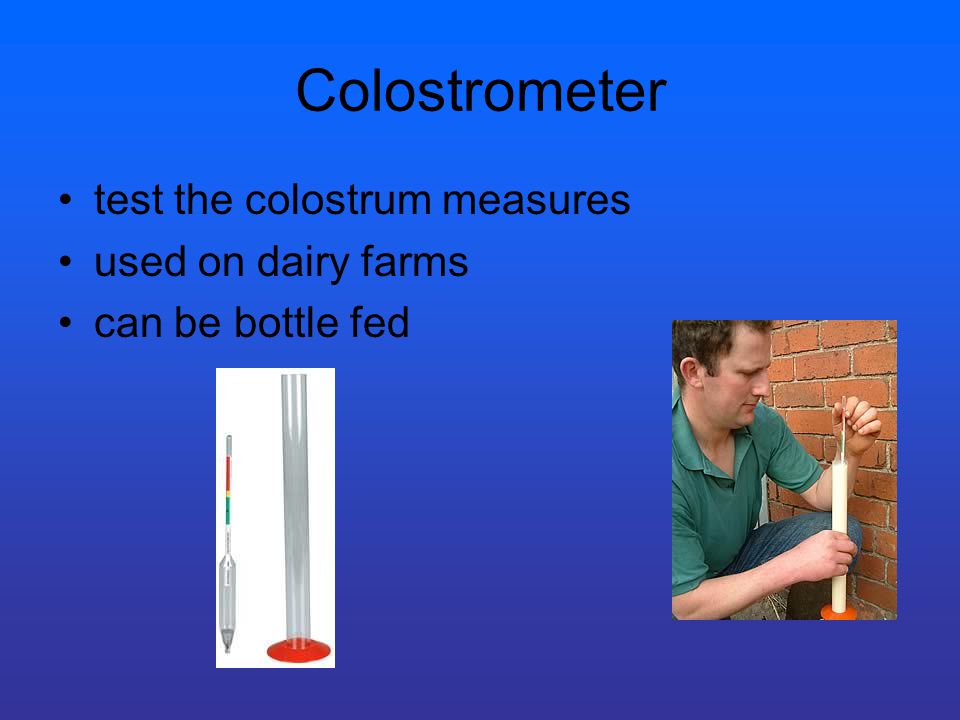 Colostrometer

• test the colostrum measures
• used on dairy farms
• can be bottle fed